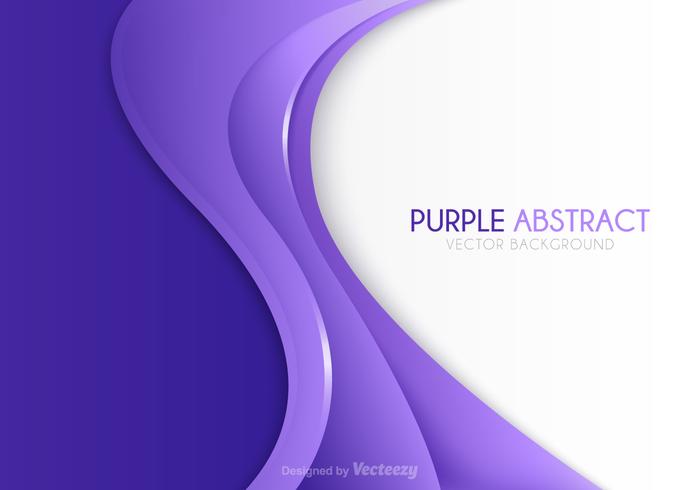 PURPLE ABSTRACT
VECTOR BACKGROUND

Designed by Vecteezy